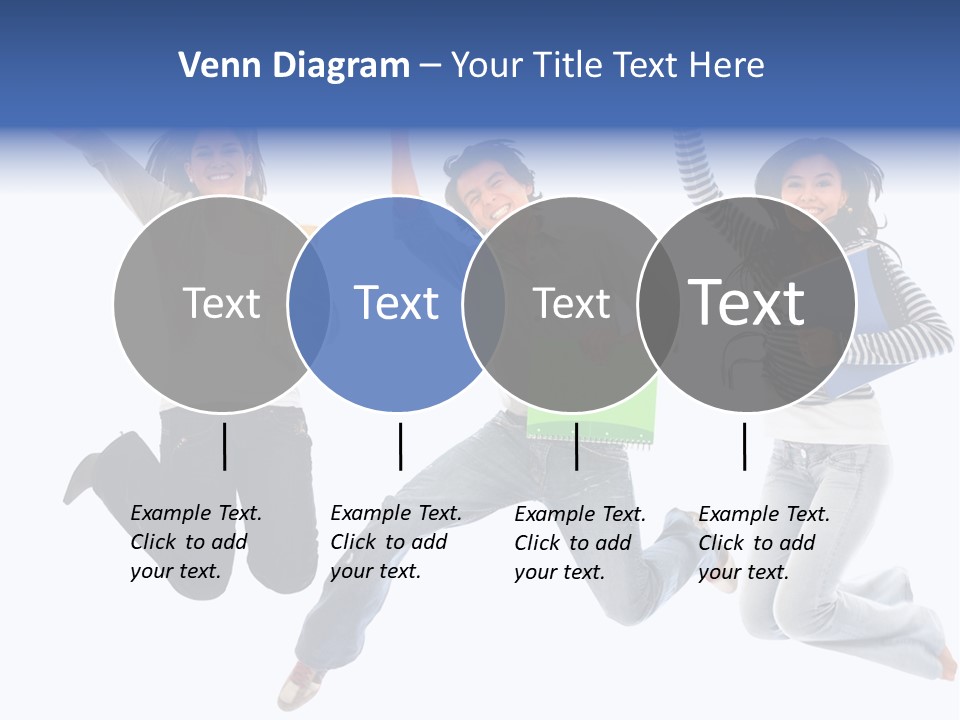 Venn Diagram – Your Title Text Here

Text

Text

Text

Text

Example Text. Click to add your text.

Example Text. Click to add your text.

Example Text. Click to add your text.

Example Text. Click to add your text.